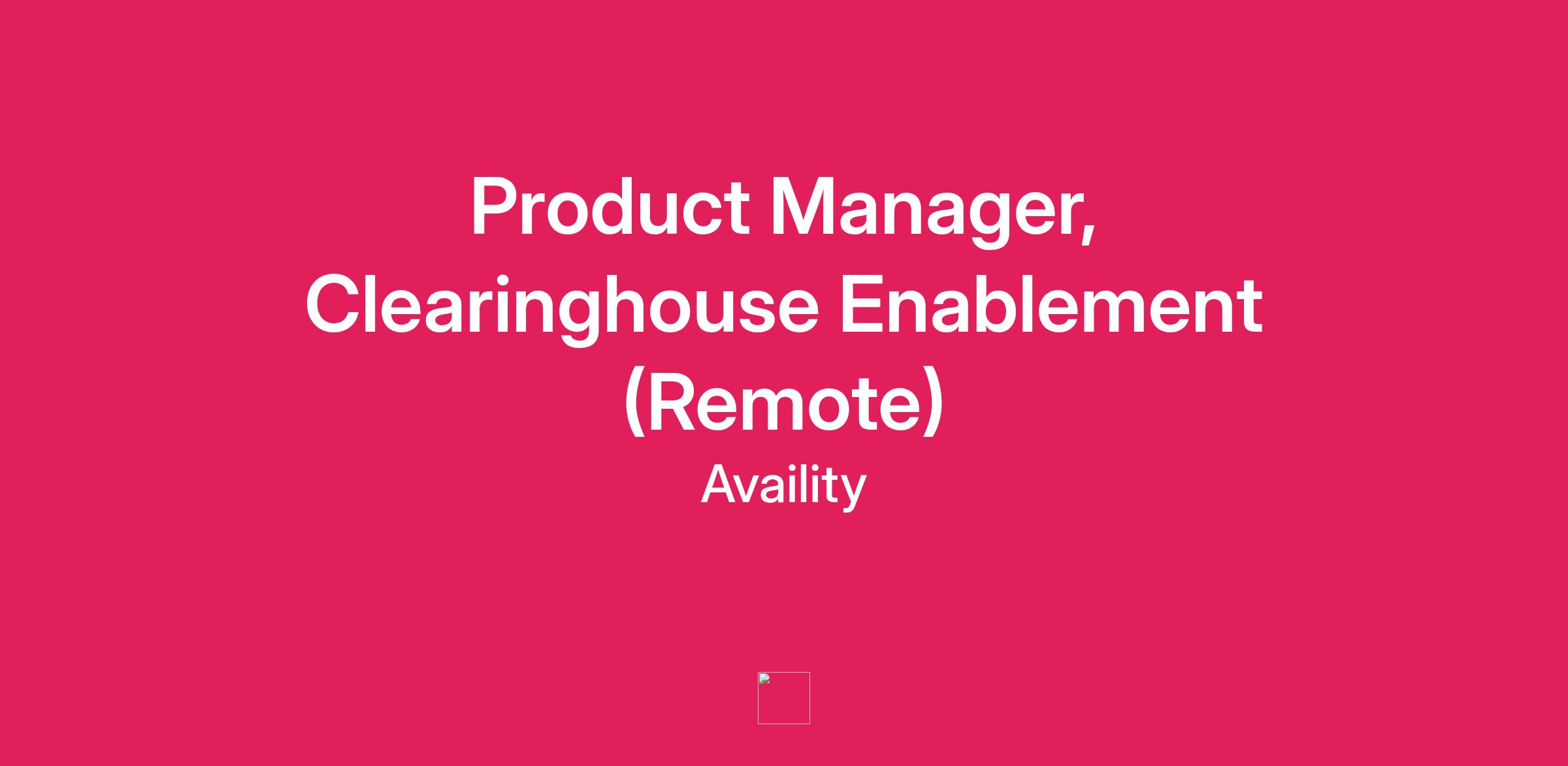 Product Manager, Clearinghouse Enablement (Remote)

Availity